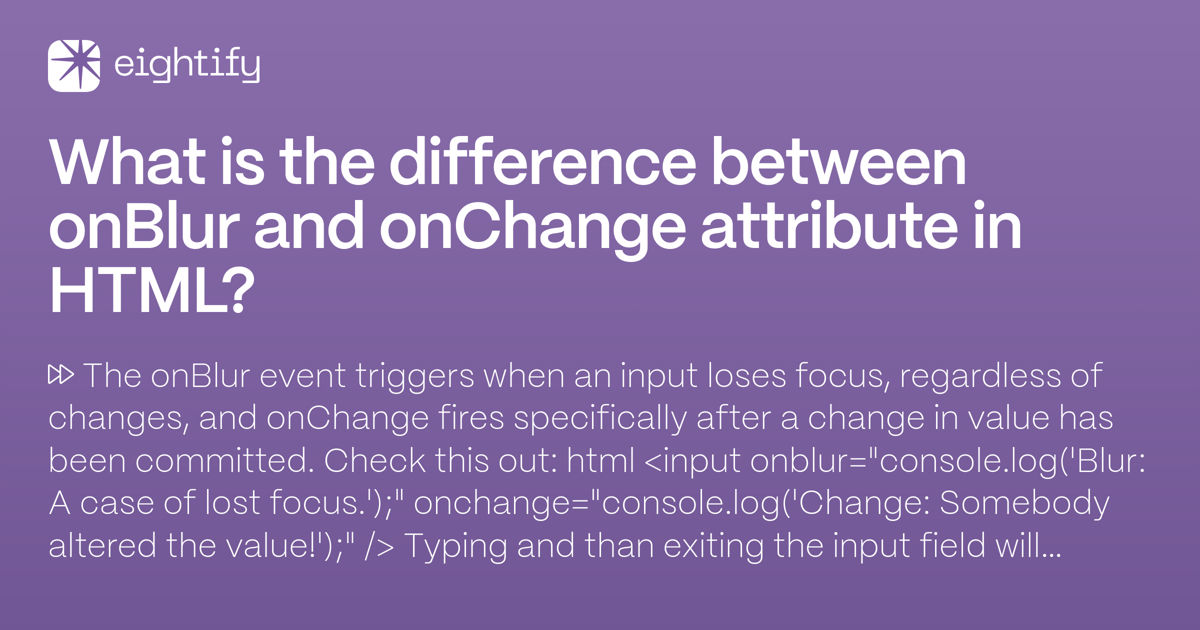 eightify

What is the difference between onBlur and onChange attribute in HTML?

⏩ The onBlur event triggers when an input loses focus, regardless of changes, and onChange fires specifically after a change in value has been committed. Check this out: html <input onblur="console.log('Blur: A case of lost focus.');" onchange="console.log('Change: Somebody altered the value!');" /> Typing and than exiting the input field will...